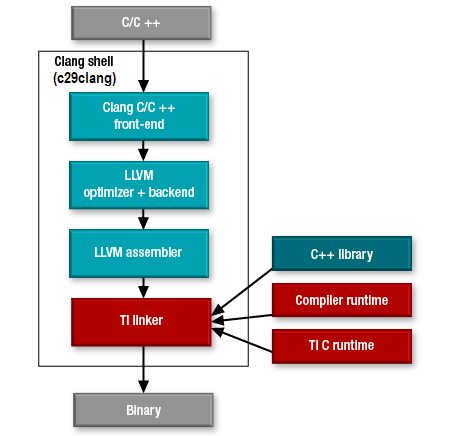 C/C ++

Clang shell
(c29clang)

Clang C/C ++
front-end

LLVM
optimizer + backend

LLVM assembler

TI linker

C++ library

Compiler runtime

TI C runtime

Binary